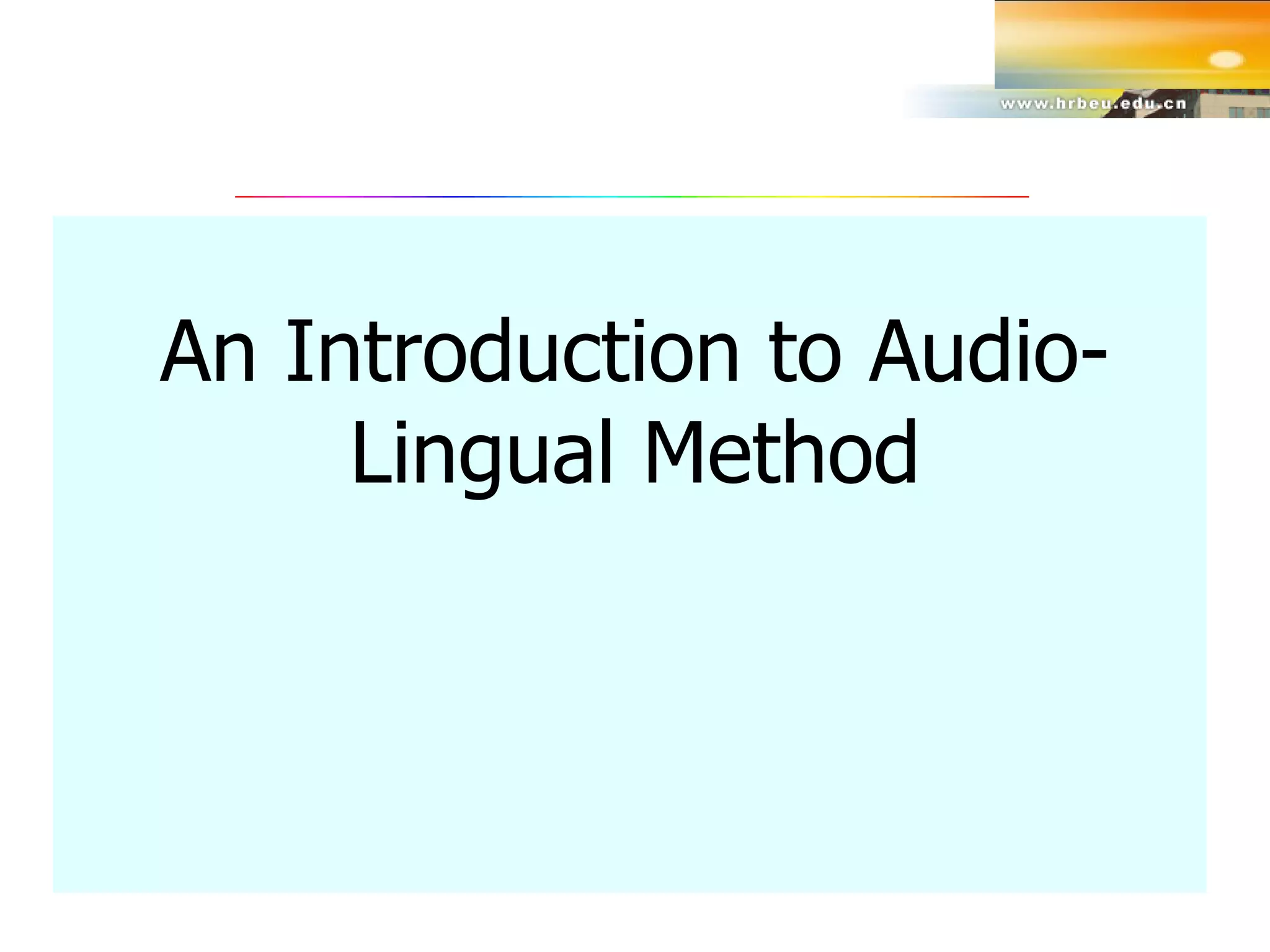 www.hrbeu.edu.cn

An Introduction to Audio-Lingual Method